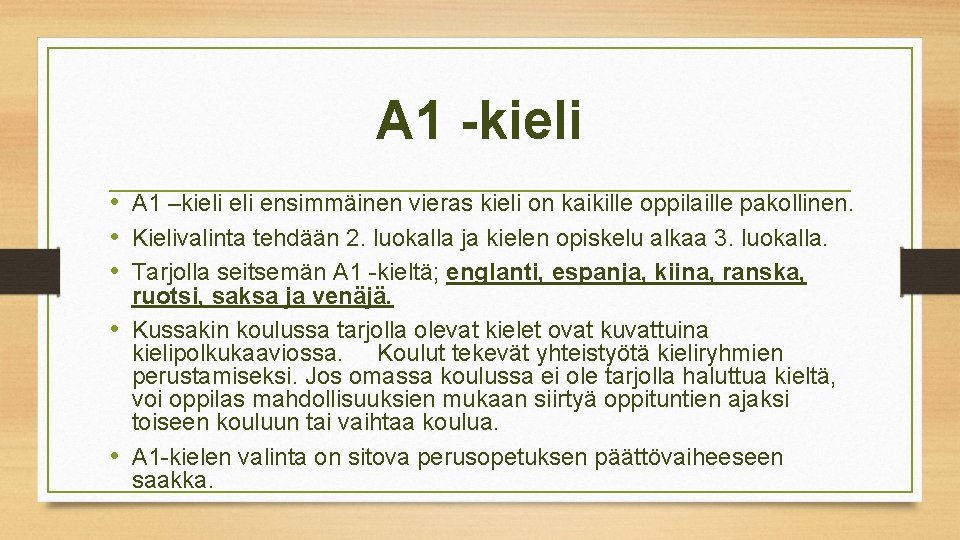 A1 -kieli

• A1 –kieli eli ensimmäinen vieras kieli on kaikille oppilaille pakollinen.
• Kielivalinta tehdään 2. luokalla ja kielen opiskelu alkaa 3. luokalla.
• Tarjolla seitsemän A1 -kieltä; englanti, espanja, kiina, ranska, ruotsi, saksa ja venäjä.
• Kussakin koulussa tarjolla olevat kielet ovat kuvattuina kielipolkukaaviossa. Koulut tekevät yhteistyötä kieliryhmien perustamiseksi. Jos omassa koulussa ei ole tarjolla haluttua kieltä, voi oppilas mahdollisuuksien mukaan siirtyä oppituntien ajaksi toiseen kouluun tai vaihtaa koulua.
• A1-kielen valinta on sitova perusopetuksen päättövaiheeseen saakka.